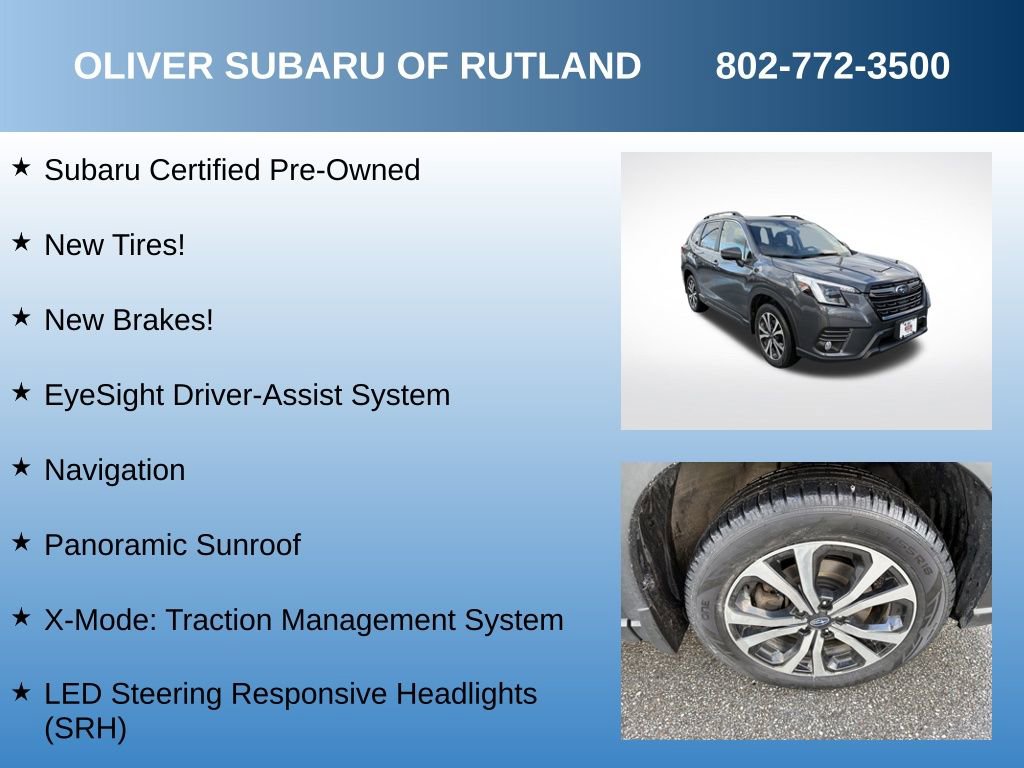 OLIVER SUBARU OF RUTLAND 802-772-3500

★ Subaru Certified Pre-Owned

★ New Tires!

★ New Brakes!

★ EyeSight Driver-Assist System

★ Navigation

★ Panoramic Sunroof

★ X-Mode: Traction Management System

★ LED Steering Responsive Headlights (SRH)